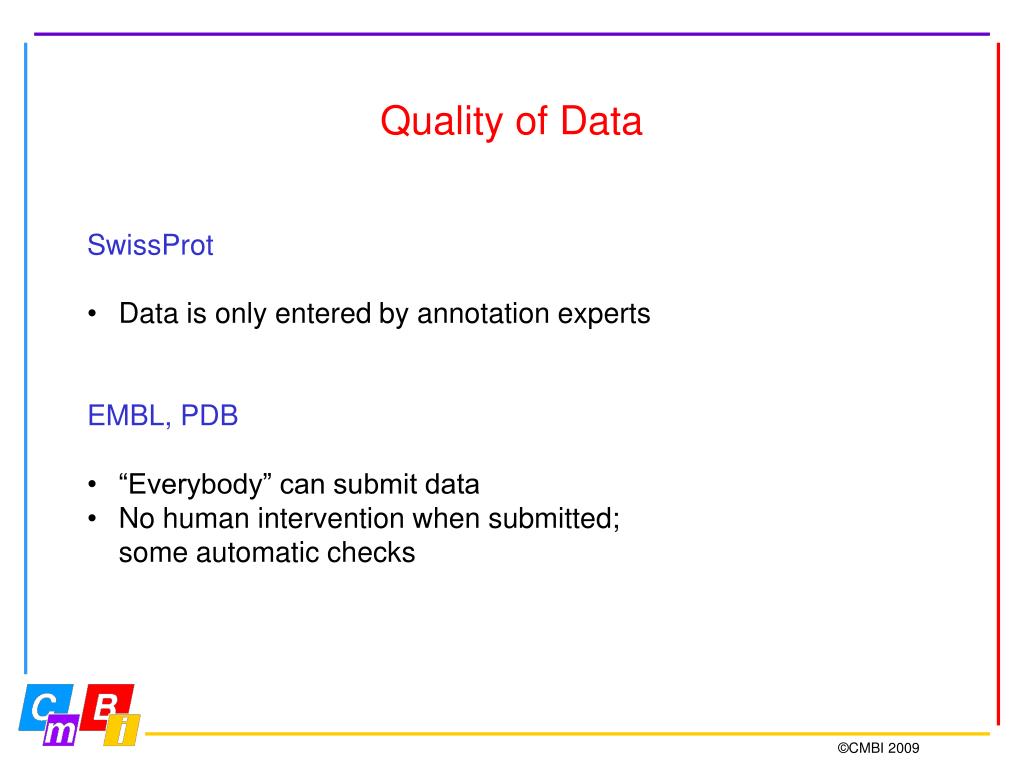 Quality of Data

SwissProt

• Data is only entered by annotation experts

EMBL, PDB

• “Everybody” can submit data
• No human intervention when submitted; some automatic checks

C m B i

©CMBI 2009